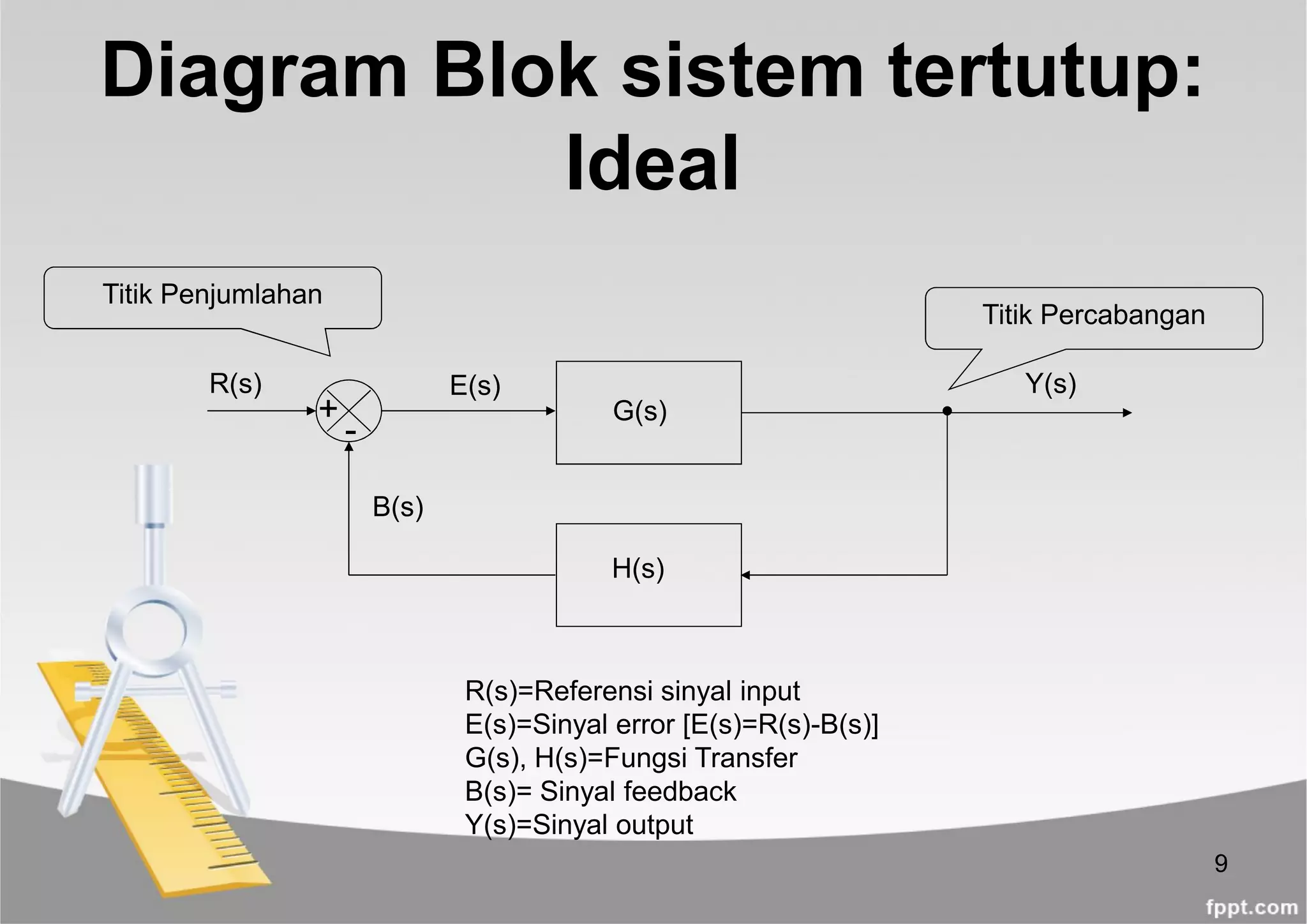 Diagram Blok sistem tertutup: Ideal

Titik Penjumlahan

Titik Percabangan

R(s)

+

-

E(s)

G(s)

Y(s)

B(s)

H(s)

R(s)=Referensi sinyal input
E(s)=Sinyal error [E(s)=R(s)-B(s)]
G(s), H(s)=Fungsi Transfer
B(s)= Sinyal feedback
Y(s)=Sinyal output

9

fppt.com